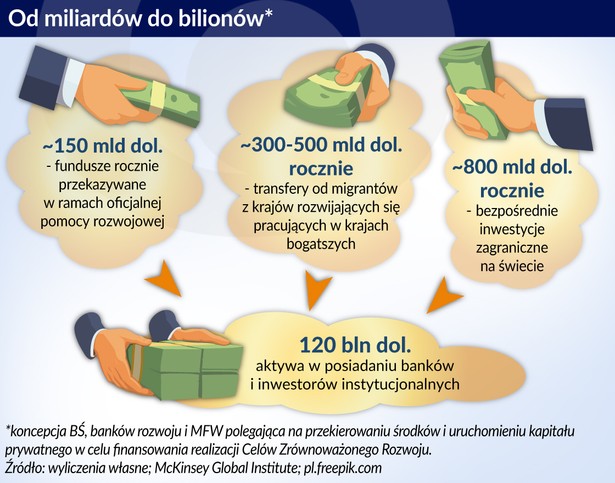 Od miliardów do bilionów*

~150 mld dol.
- fundusze rocznie przekazywane w ramach oficjalnej pomocy rozwojowej

~300-500 mld dol. rocznie
- transfery od migrantów z krajów rozwijających się pracujących w krajach bogatszych

~800 mld dol. rocznie
- bezpośrednie inwestycje zagraniczne na świecie

120 bln dol.
aktywa w posiadaniu banków i inwestorów instytucjonalnych

*koncepcja BŚ, banków rozwoju i MFW polegająca na przekierowaniu środków i uruchomieniu kapitału prywatnego w celu finansowania realizacji Celów Zrównoważonego Rozwoju.
Źródło: wyliczenia własne; McKinsey Global Institute; pl.freepik.com